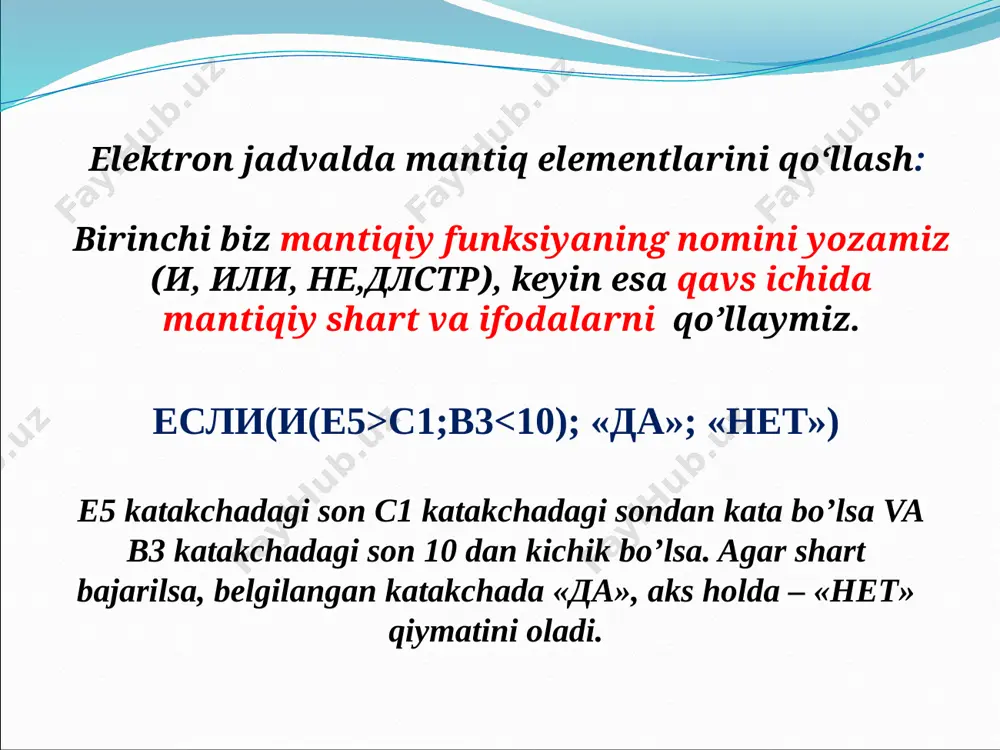 Elektron jadvalda mantiq elementlarini qo‘llash:

Birinchi biz mantiqiy funksiyaning nomini yozamiz (И, ИЛИ, НЕ,ДЛСТР), keyin esa qavs ichida mantiqiy shart va ifodalarni qo’llaymiz.

ЕСЛИ(И(E5>C1;B3<10); «ДА»; «НЕТ»)

E5 katakchadagi son C1 katakchadagi sondan kata bo’lsa VA B3 katakchadagi son 10 dan kichik bo’lsa. Agar shart bajarilsa, belgilangan katakchada «ДА», aks holda – «НЕТ» qiymatini oladi.

FaylHub.uz